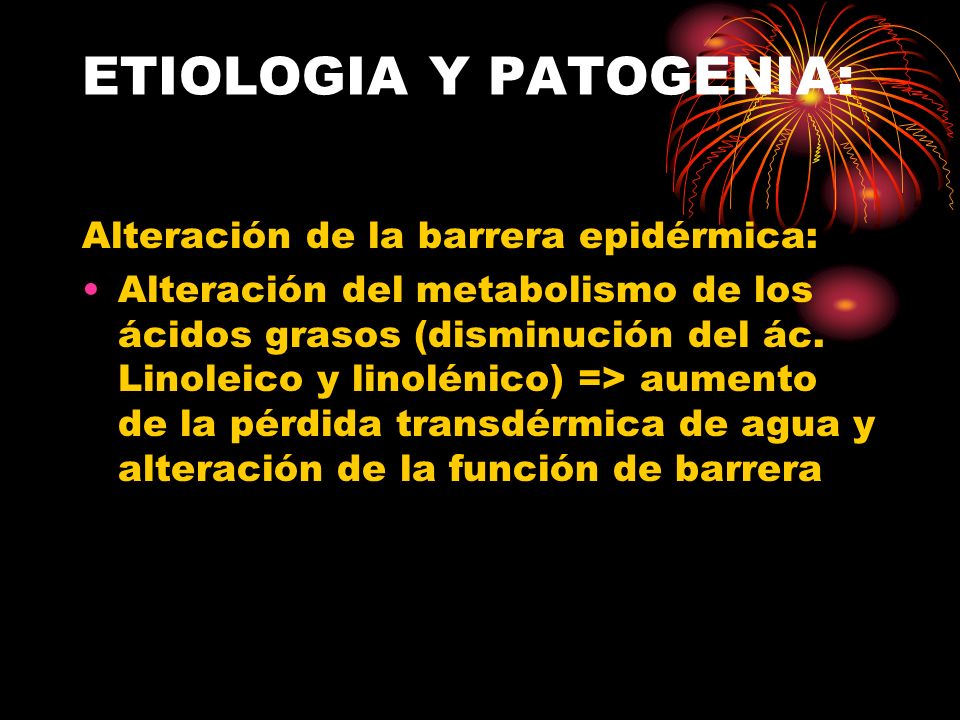 ETIOLOGIA Y PATOGENIA:

Alteración de la barrera epidérmica:

• Alteración del metabolismo de los ácidos grasos (disminución del ác. Linoleico y linolénico) => aumento de la pérdida transdérmica de agua y alteración de la función de barrera